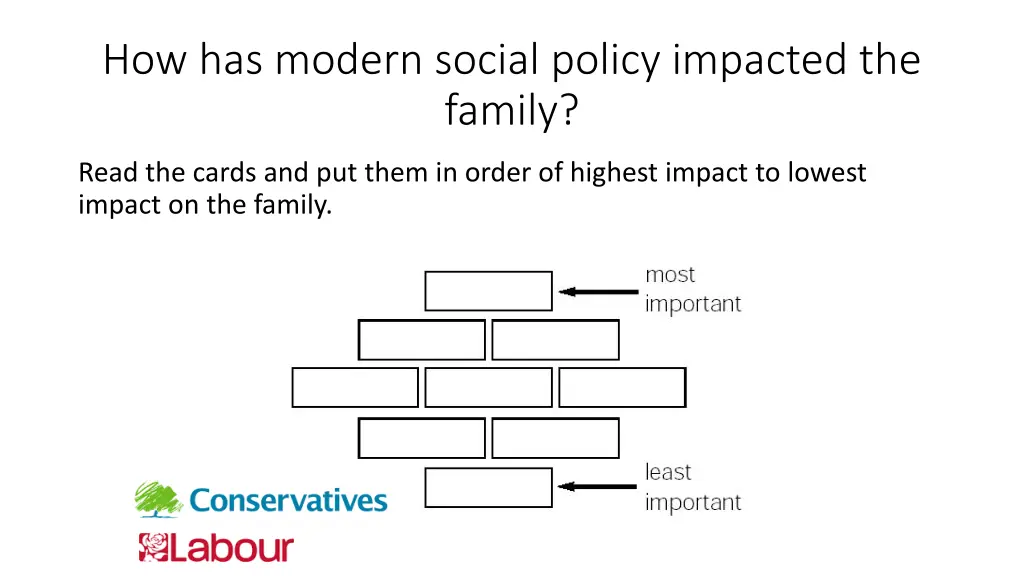 How has modern social policy impacted the family?

Read the cards and put them in order of highest impact to lowest impact on the family.

most important

least important

Conservatives

Labour